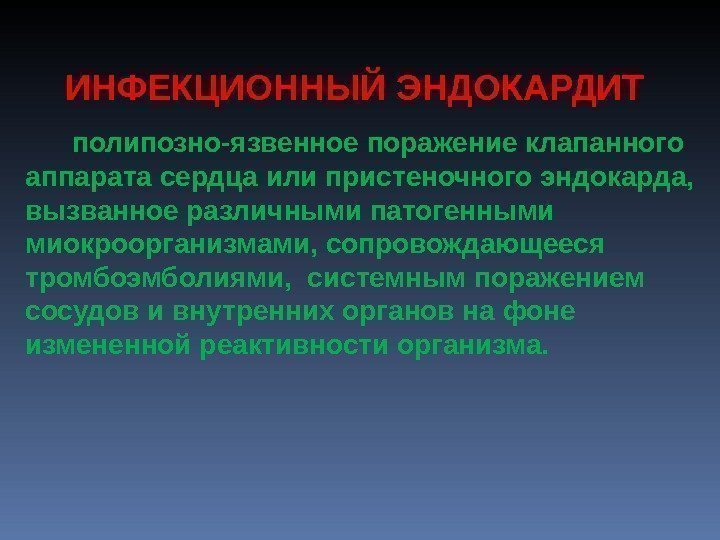 ИНФЕКЦИОННЫЙ ЭНДОКАРДИТ

полипозно-язвенное поражение клапанного аппарата сердца или пристеночного эндокарда, вызванное различными патогенными миокроорганизмами, сопровождающееся тромбоэмболиями, системным поражением сосудов и внутренних органов на фоне измененной реактивности организма.